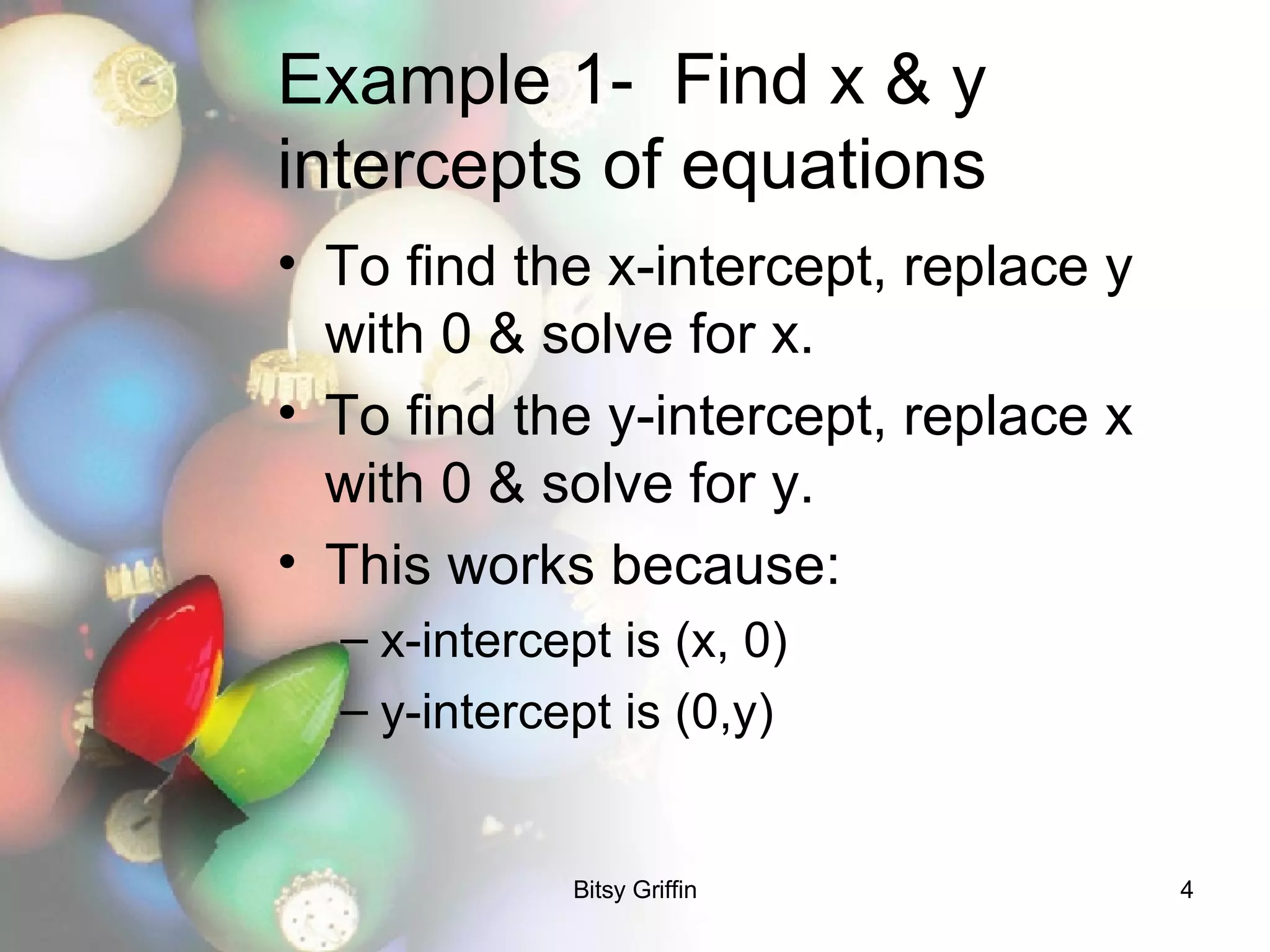 Example 1- Find x & y intercepts of equations

• To find the x-intercept, replace y with 0 & solve for x.
• To find the y-intercept, replace x with 0 & solve for y.
• This works because:
– x-intercept is (x, 0)
– y-intercept is (0,y)

Bitsy Griffin

4